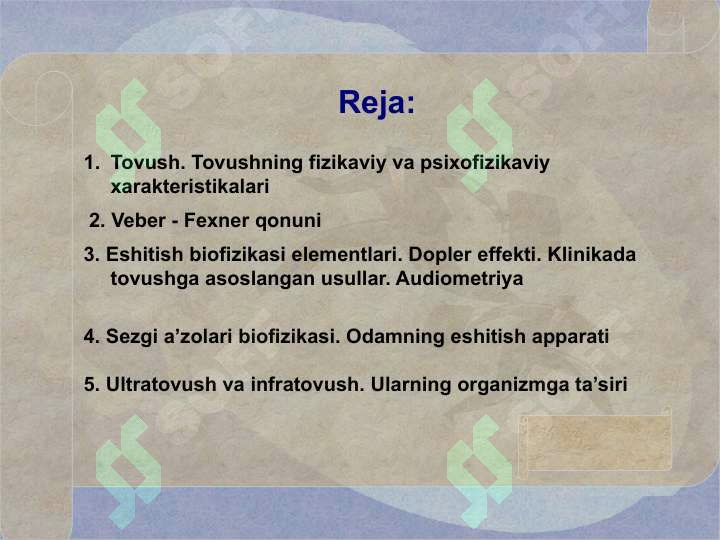 Reja:

1. Tovush. Tovushning fizikaviy va psixofizikaviy xarakteristikalari

2. Veber - Fexner qonuni

3. Eshitish biofizikasi elementlari. Dopler effekti. Klinikada tovushga asoslangan usullar. Audiometriya

4. Sezgi a’zolari biofizikasi. Odamning eshitish apparati

5. Ultratovush va infratovush. Ularning organizmga ta’siri